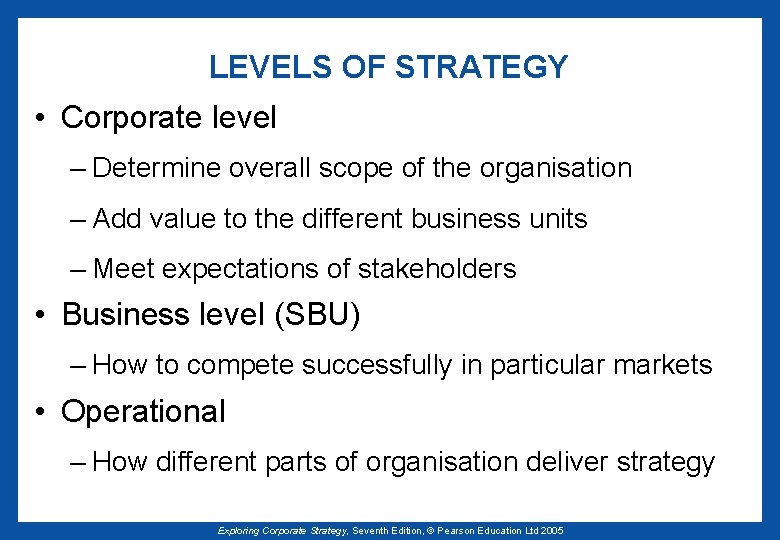 LEVELS OF STRATEGY

• Corporate level

– Determine overall scope of the organisation

– Add value to the different business units

– Meet expectations of stakeholders

• Business level (SBU)

– How to compete successfully in particular markets

• Operational

– How different parts of organisation deliver strategy

Exploring Corporate Strategy, Seventh Edition, © Pearson Education Ltd 2005